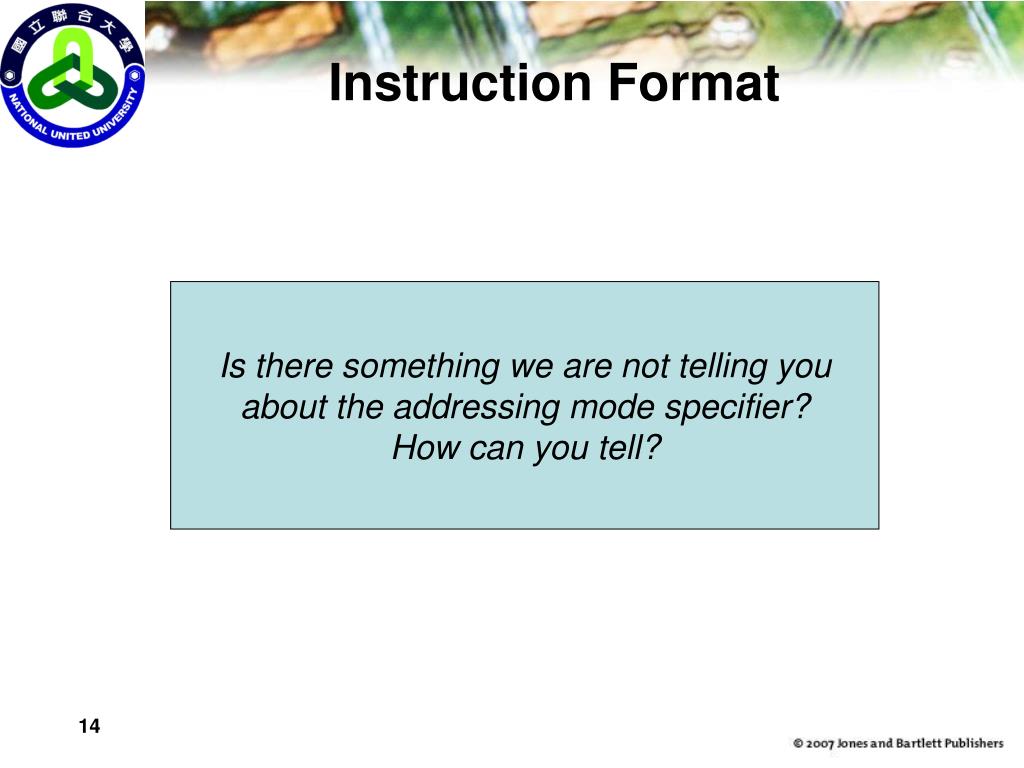 國立聯合大學
NATIONAL UNITED UNIVERSITY

Instruction Format

Is there something we are not telling you about the addressing mode specifier? How can you tell?

14

© 2007 Jones and Bartlett Publishers